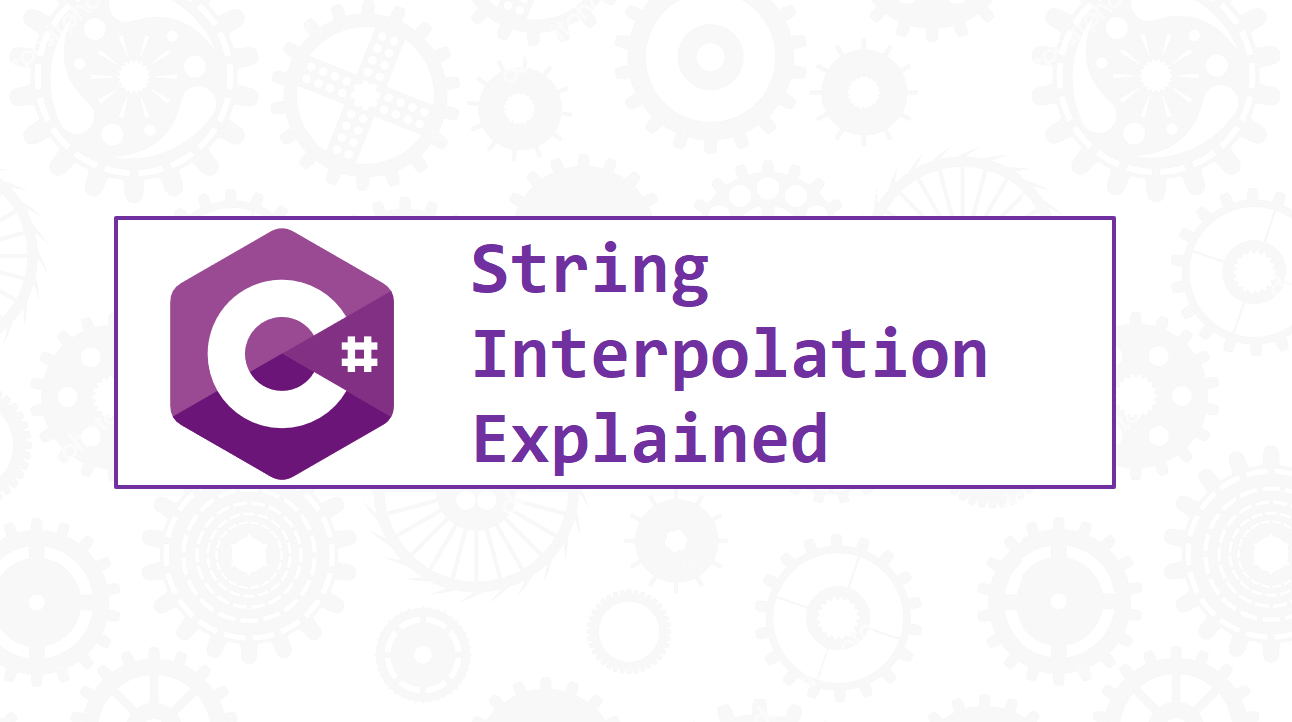 C#

String Interpolation Explained